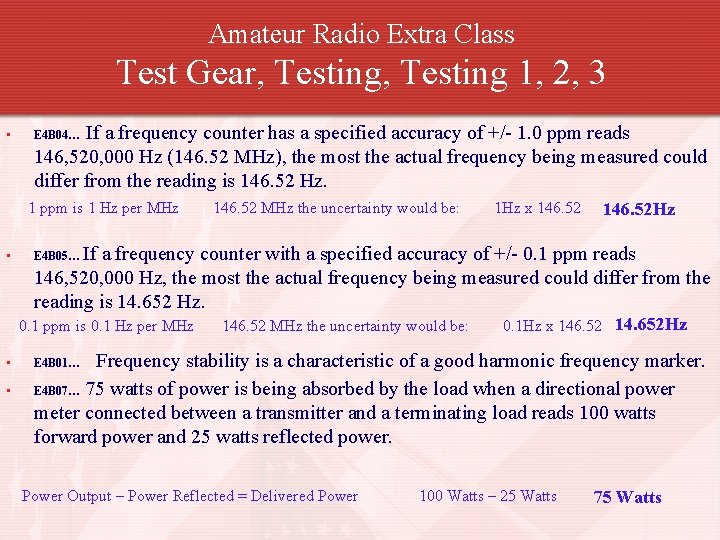 Amateur Radio Extra Class
Test Gear, Testing, Testing 1, 2, 3

▪ E4B04... If a frequency counter has a specified accuracy of +/- 1.0 ppm reads 146,520,000 Hz (146.52 MHz), the most the actual frequency being measured could differ from the reading is 146.52 Hz.

1 ppm is 1 Hz per MHz 146.52 MHz the uncertainty would be: 1Hz x 146.52 146.52Hz

▪ E4B05... If a frequency counter with a specified accuracy of +/- 0.1 ppm reads 146,520,000 Hz, the most the actual frequency being measured could differ from the reading is 14.652 Hz.

0.1 ppm is 0.1 Hz per MHz 146.52 MHz the uncertainty would be: 0.1Hz x 146.52 14.652Hz

▪ E4B01... Frequency stability is a characteristic of a good harmonic frequency marker.

▪ E4B07... 75 watts of power is being absorbed by the load when a directional power meter connected between a transmitter and a terminating load reads 100 watts forward power and 25 watts reflected power.

Power Output – Power Reflected = Delivered Power 100 Watts – 25 Watts 75 Watts